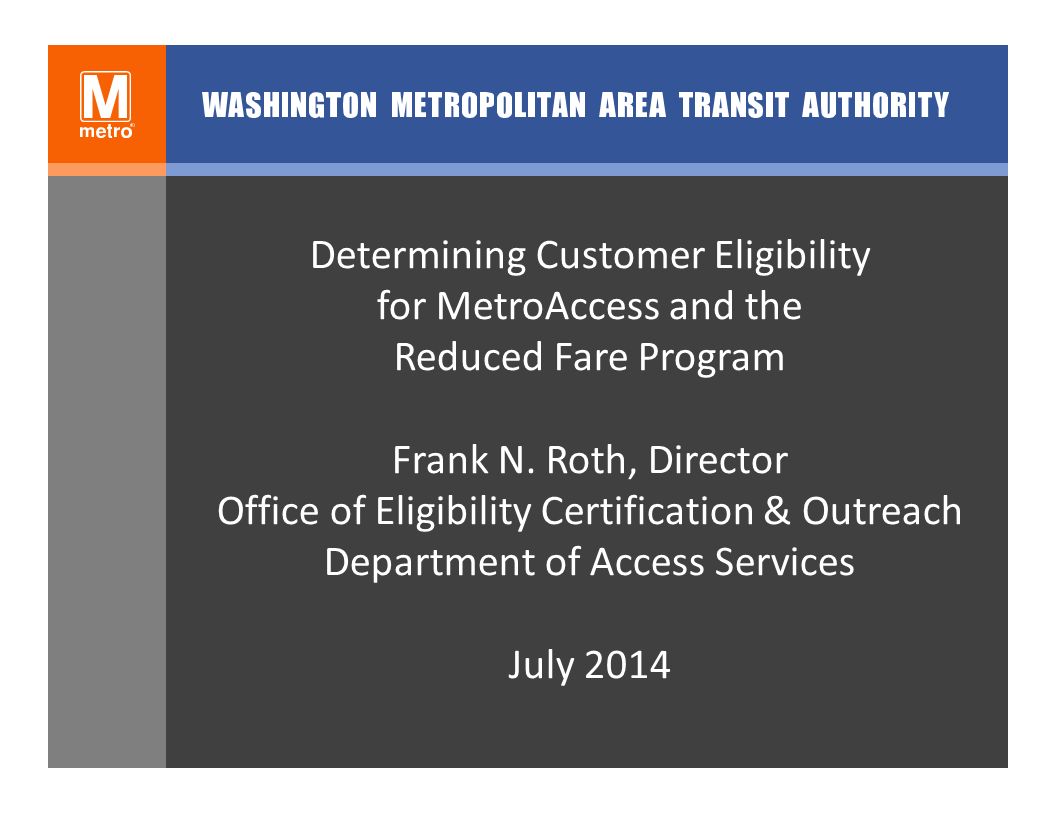 M
metro

WASHINGTON METROPOLITAN AREA TRANSIT AUTHORITY

Determining Customer Eligibility for MetroAccess and the Reduced Fare Program

Frank N. Roth, Director
Office of Eligibility Certification & Outreach
Department of Access Services

July 2014